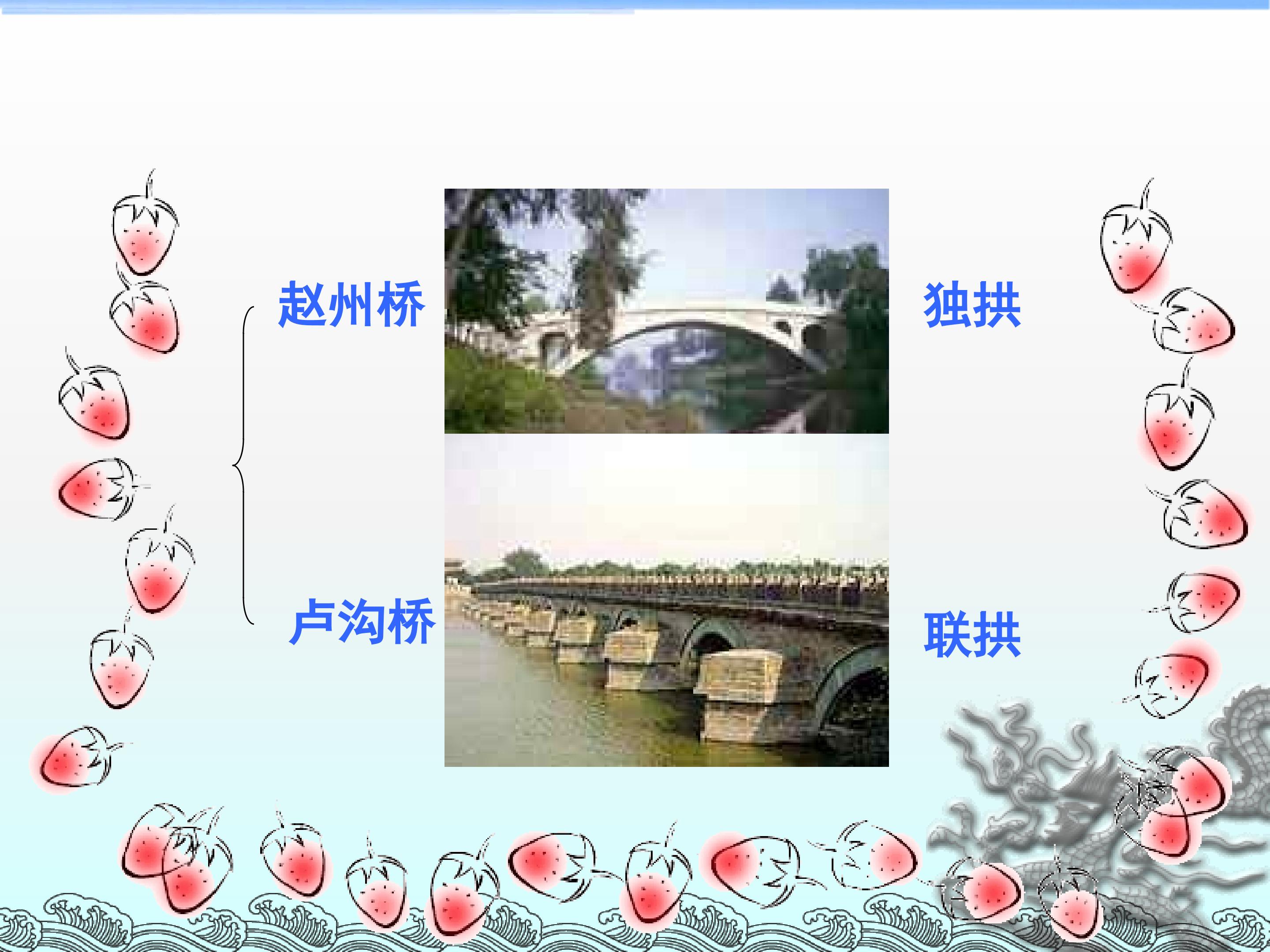 赵州桥

独拱

卢沟桥

联拱